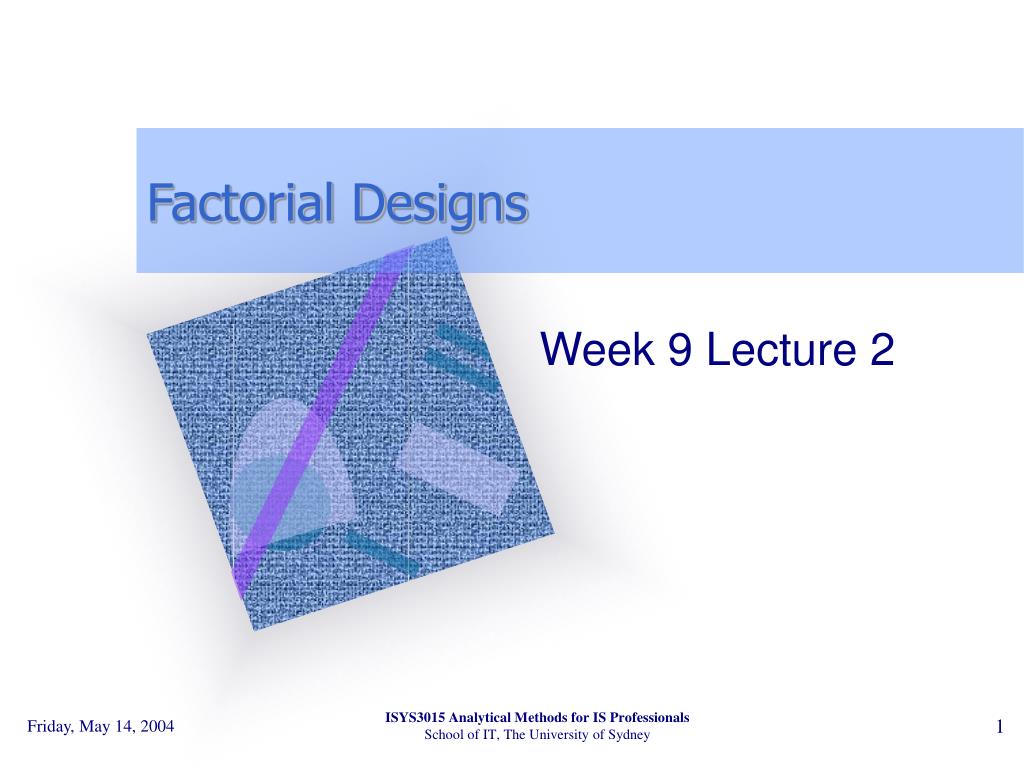 Factorial Designs

Week 9 Lecture 2

Friday, May 14, 2004

ISYS3015 Analytical Methods for IS Professionals
School of IT, The University of Sydney

1